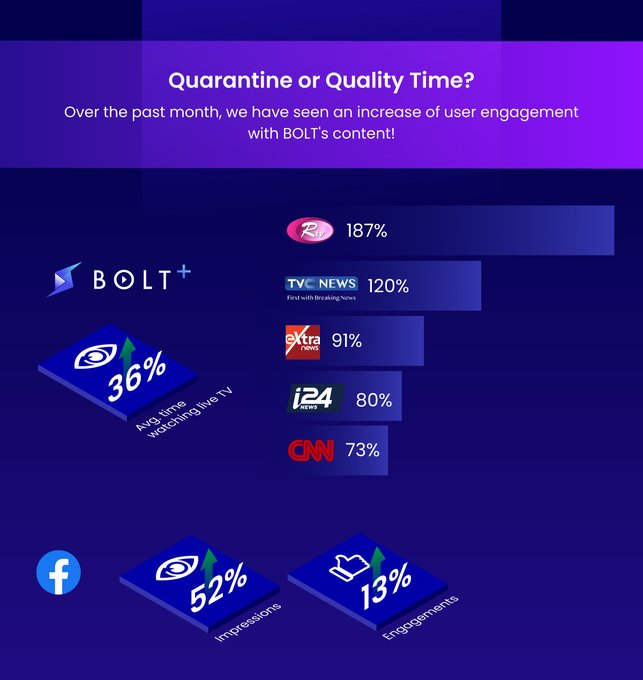 Quarantine or Quality Time?

Over the past month, we have seen an increase of user engagement with BOLT's content!

BOLT+

36%
Avg. time watching live TV

Rtv 187%

TVC NEWS First with Breaking News 120%

eXtra news 91%

i24 NEWS 80%

CNN 73%

52%
Impressions

13%
Engagements